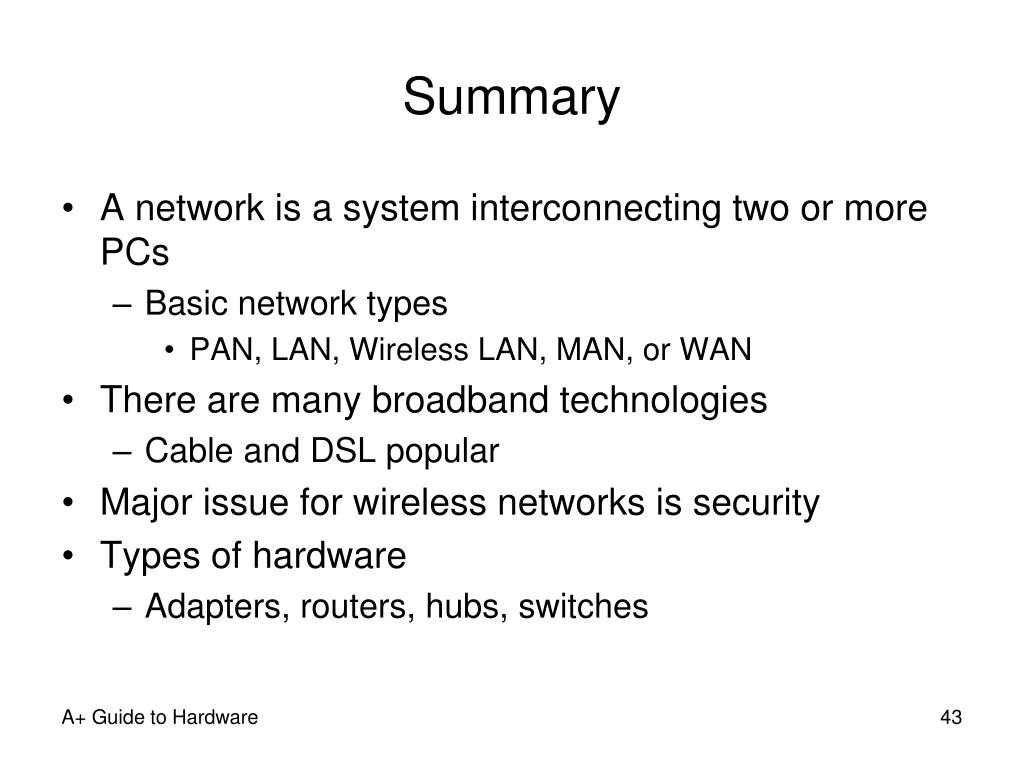 Summary

• A network is a system interconnecting two or more PCs
– Basic network types
• PAN, LAN, Wireless LAN, MAN, or WAN
• There are many broadband technologies
– Cable and DSL popular
• Major issue for wireless networks is security
• Types of hardware
– Adapters, routers, hubs, switches

A+ Guide to Hardware

43